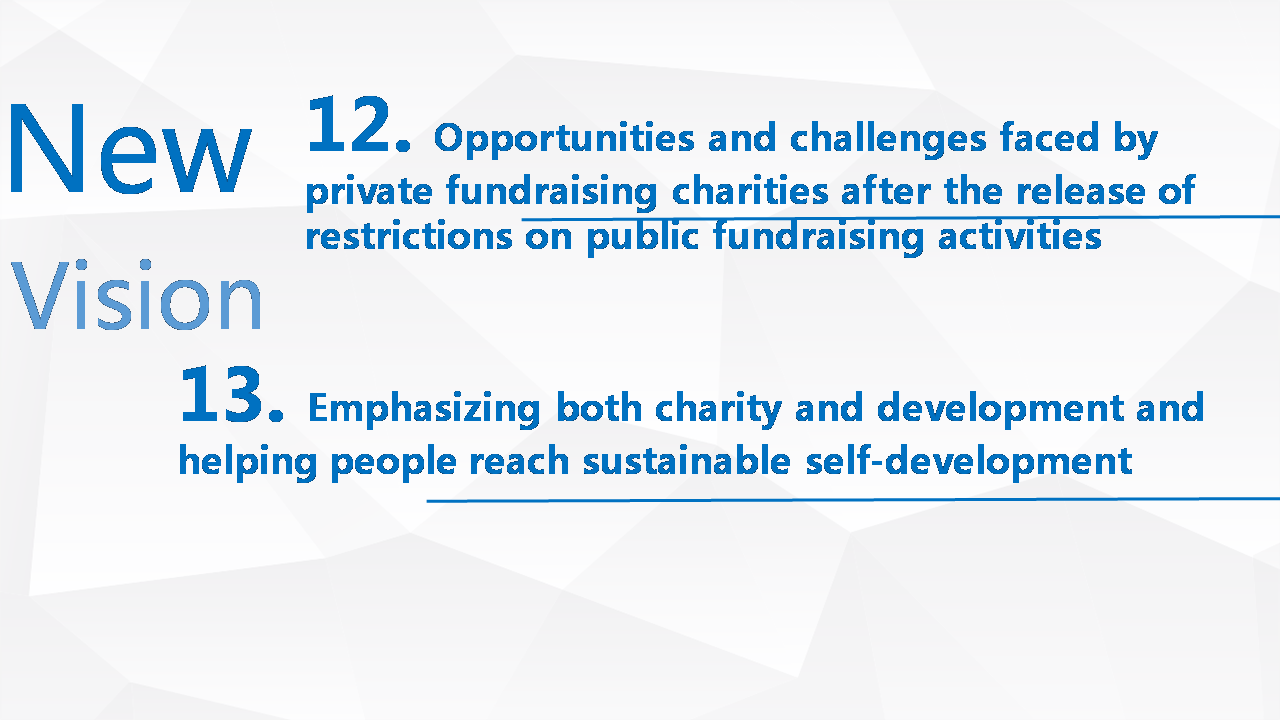 New Vision

12. Opportunities and challenges faced by private fundraising charities after the release of restrictions on public fundraising activities

13. Emphasizing both charity and development and helping people reach sustainable self-development